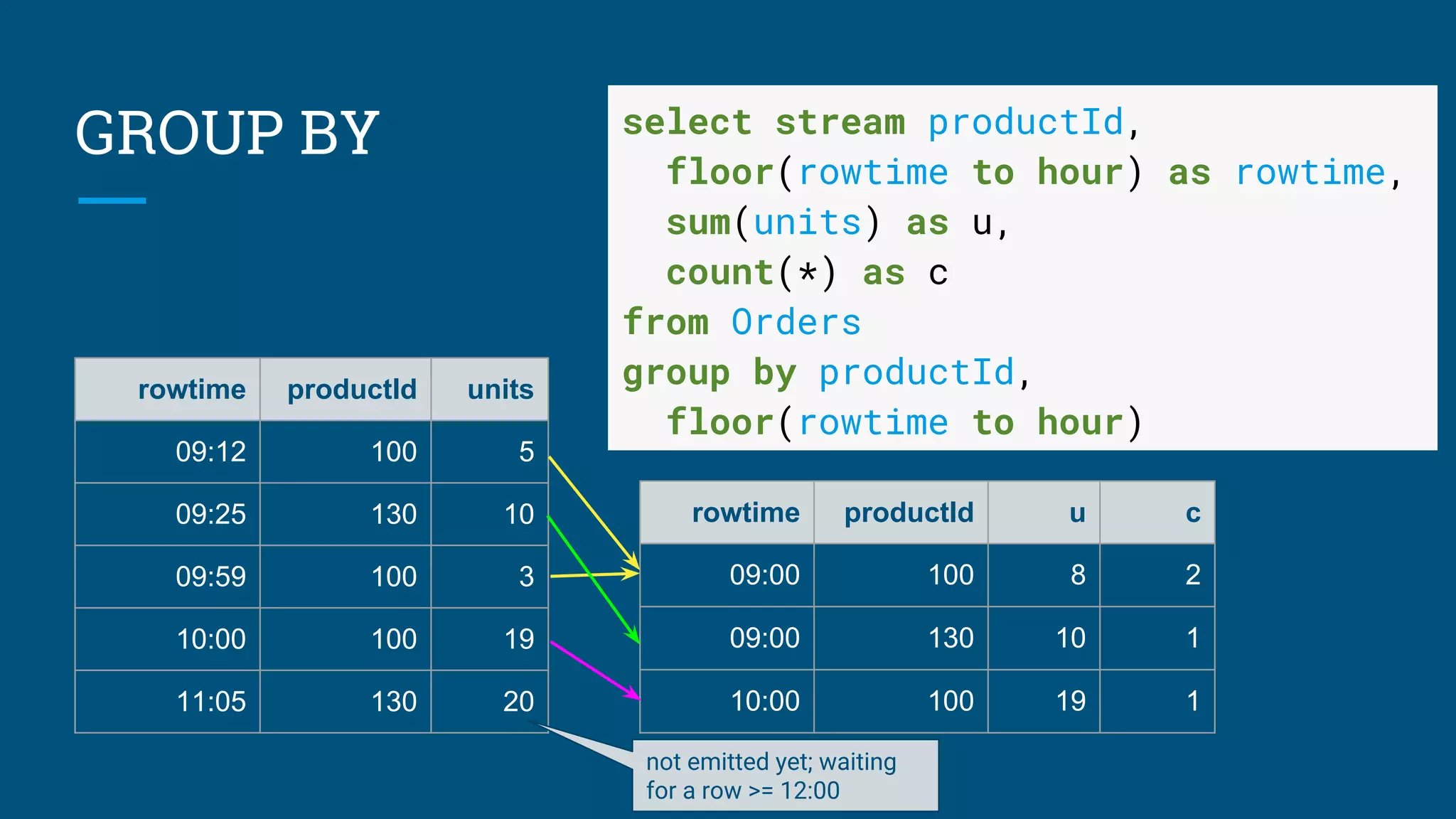 GROUP BY

select stream productId,
  floor(rowtime to hour) as rowtime,
  sum(units) as u,
  count(*) as c
from Orders
group by productId,
  floor(rowtime to hour)

| rowtime | productId | units |
|---|---|---|
| 09:12 | 100 | 5 |
| 09:25 | 130 | 10 |
| 09:59 | 100 | 3 |
| 10:00 | 100 | 19 |
| 11:05 | 130 | 20 |

| rowtime | productId | u | c |
|---|---|---|---|
| 09:00 | 100 | 8 | 2 |
| 09:00 | 130 | 10 | 1 |
| 10:00 | 100 | 19 | 1 |

not emitted yet; waiting for a row >= 12:00